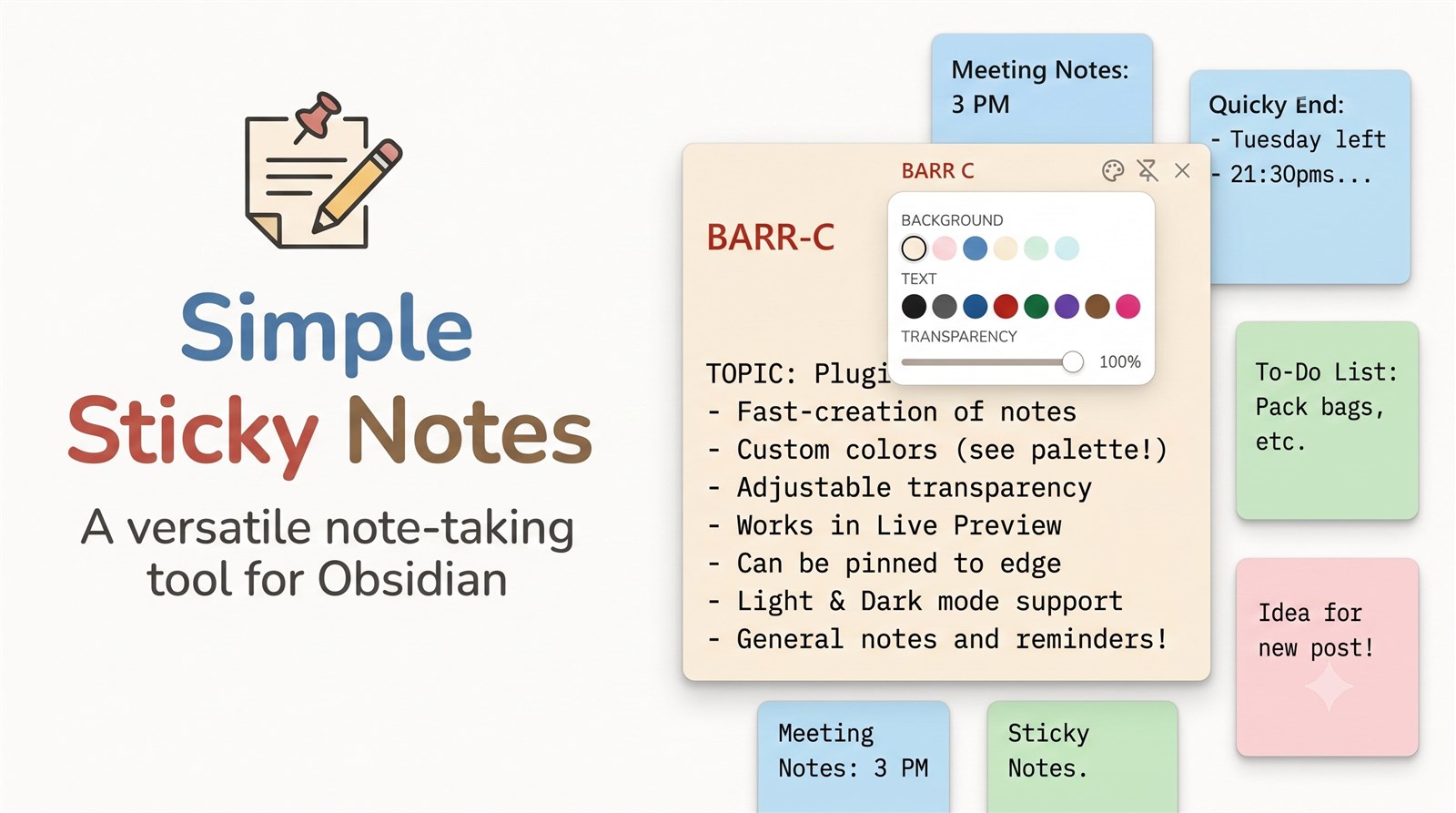 Simple Sticky Notes

A versatile note-taking tool for Obsidian

Meeting Notes: 3 PM

Quicky End:
- Tuesday left
- 21:30pms...

BARR C

BARR-C

BACKGROUND

TEXT

TRANSPARENCY

100%

TOPIC: Plugi
- Fast-creation of notes
- Custom colors (see palette!)
- Adjustable transparency
- Works in Live Preview
- Can be pinned to edge
- Light & Dark mode support
- General notes and reminders!

To-Do List:
Pack bags,
etc.

Idea for
new post!

Meeting
Notes: 3 PM

Sticky
Notes.